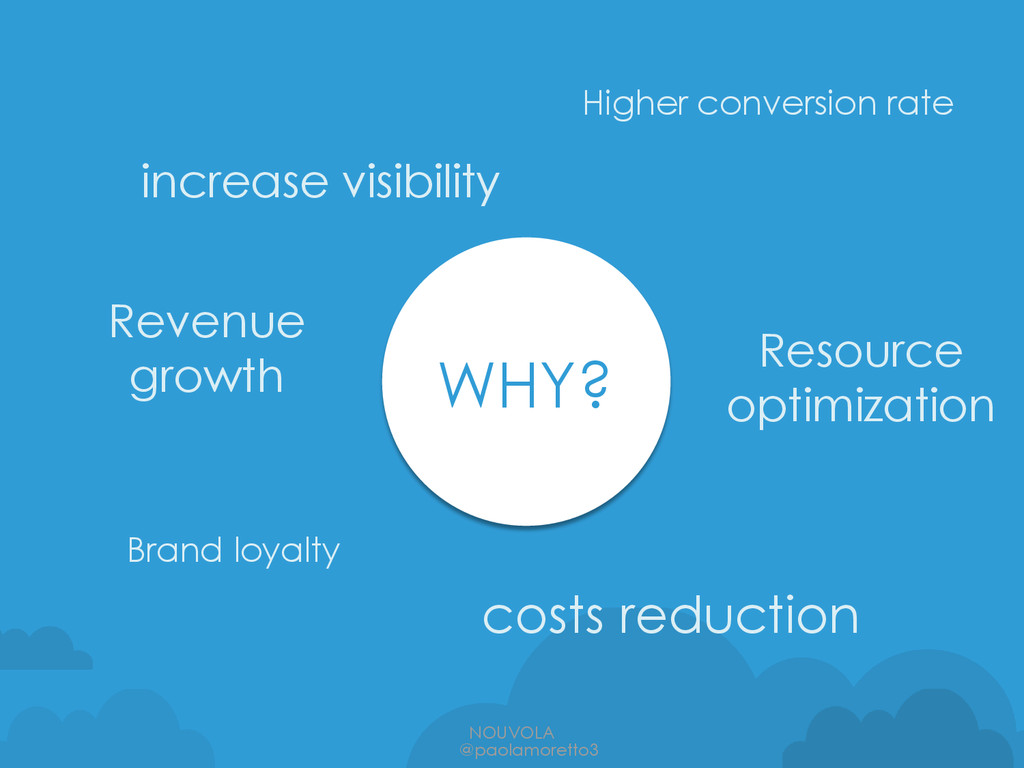 Higher conversion rate

increase visibility

Revenue growth

WHY?

Resource optimization

Brand loyalty

costs reduction

NOUVOLA
@paolamoretto3